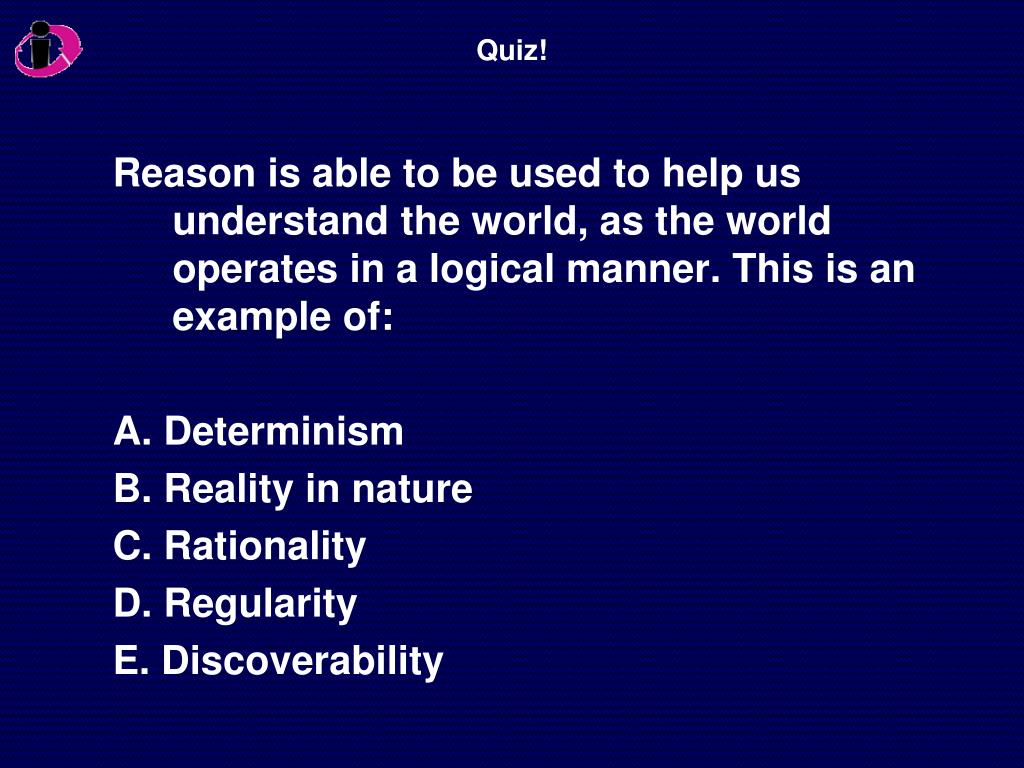 Quiz!

Reason is able to be used to help us understand the world, as the world operates in a logical manner. This is an example of:

A. Determinism
B. Reality in nature
C. Rationality
D. Regularity
E. Discoverability